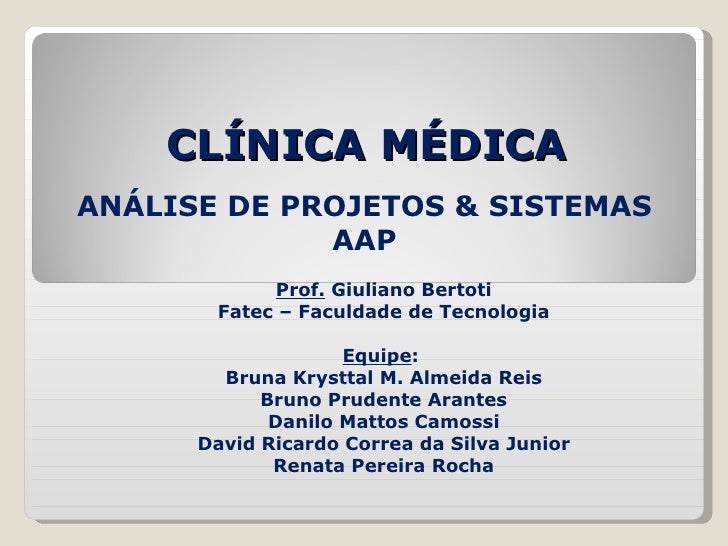 CLÍNICA MÉDICA

ANÁLISE DE PROJETOS & SISTEMAS
AAP

Prof. Giuliano Bertoti
Fatec – Faculdade de Tecnologia

Equipe:
Bruna Krysttal M. Almeida Reis
Bruno Prudente Arantes
Danilo Mattos Camossi
David Ricardo Correa da Silva Junior
Renata Pereira Rocha